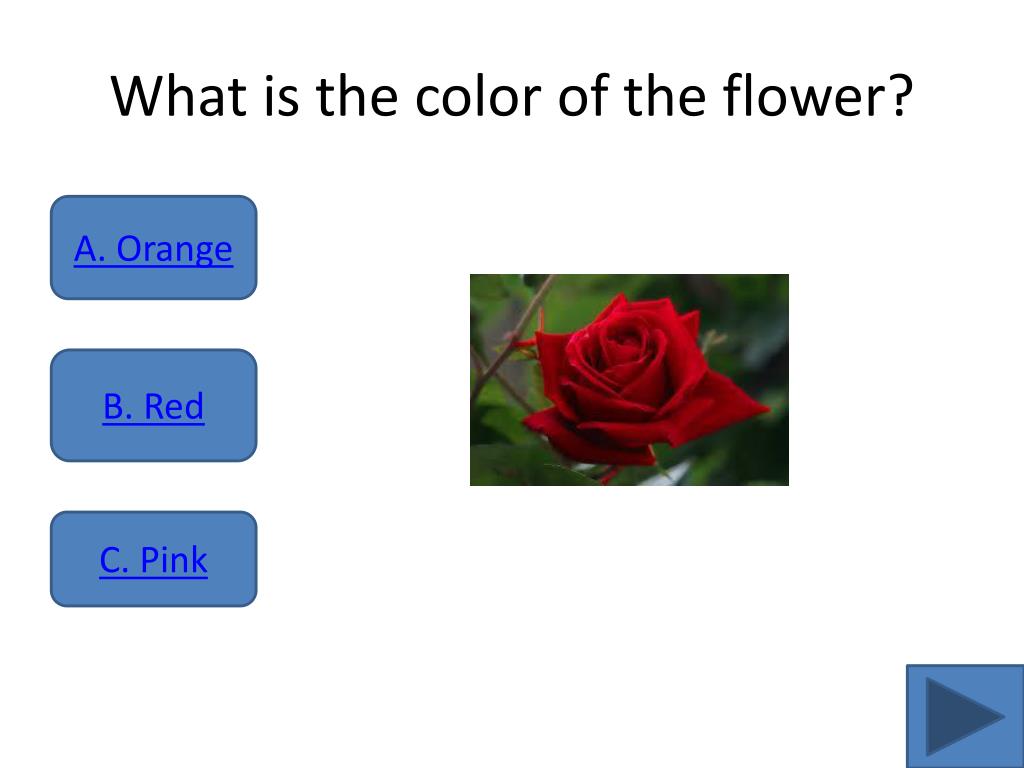 What is the color of the flower?

A. Orange

B. Red

C. Pink